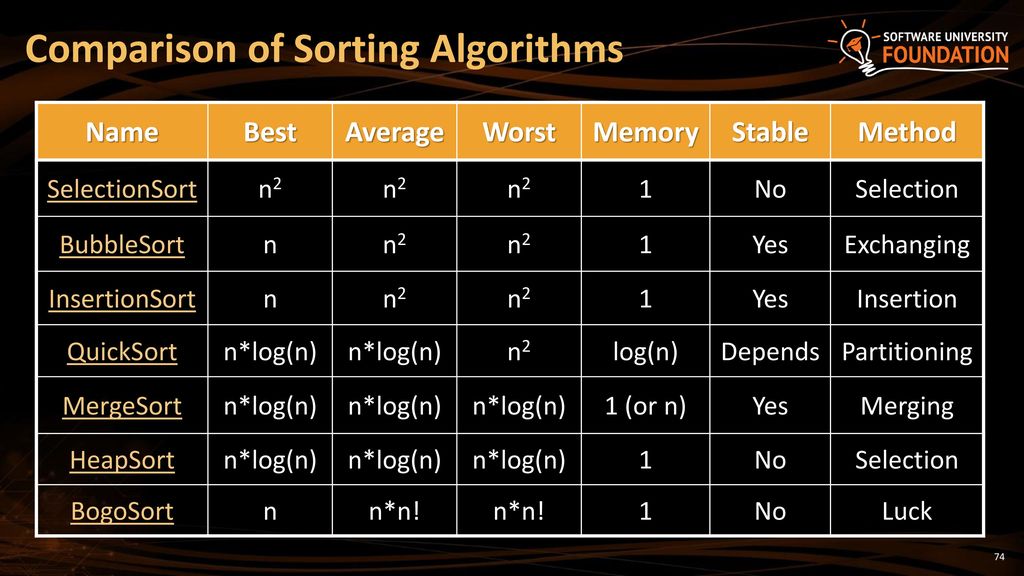 Comparison of Sorting Algorithms

SOFTWARE UNIVERSITY FOUNDATION

| Name | Best | Average | Worst | Memory | Stable | Method |
|---|---|---|---|---|---|---|
| SelectionSort | $n^2$ | $n^2$ | $n^2$ | 1 | No | Selection |
| BubbleSort | n | $n^2$ | $n^2$ | 1 | Yes | Exchanging |
| InsertionSort | n | $n^2$ | $n^2$ | 1 | Yes | Insertion |
| QuickSort | n*log(n) | n*log(n) | $n^2$ | log(n) | Depends | Partitioning |
| MergeSort | n*log(n) | n*log(n) | n*log(n) | 1 (or n) | Yes | Merging |
| HeapSort | n*log(n) | n*log(n) | n*log(n) | 1 | No | Selection |
| BogoSort | n | n*n! | n*n! | 1 | No | Luck |

74